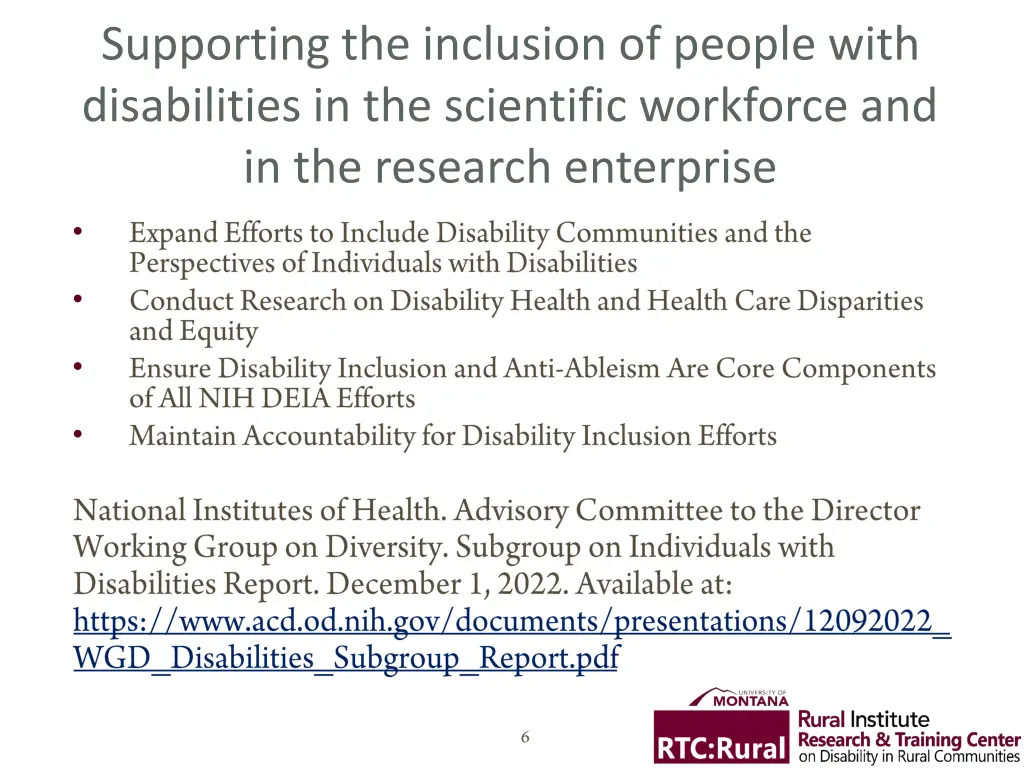 Supporting the inclusion of people with disabilities in the scientific workforce and in the research enterprise

• Expand Efforts to Include Disability Communities and the Perspectives of Individuals with Disabilities
• Conduct Research on Disability Health and Health Care Disparities and Equity
• Ensure Disability Inclusion and Anti-Ableism Are Core Components of All NIH DEIA Efforts
• Maintain Accountability for Disability Inclusion Efforts

National Institutes of Health. Advisory Committee to the Director Working Group on Diversity. Subgroup on Individuals with Disabilities Report. December 1, 2022. Available at: https://www.acd.od.nih.gov/documents/presentations/12092022_WGD_Disabilities_Subgroup_Report.pdf

6

UNIVERSITY OF MONTANA
RTC:Rural
Rural Institute
Research & Training Center on Disability in Rural Communities